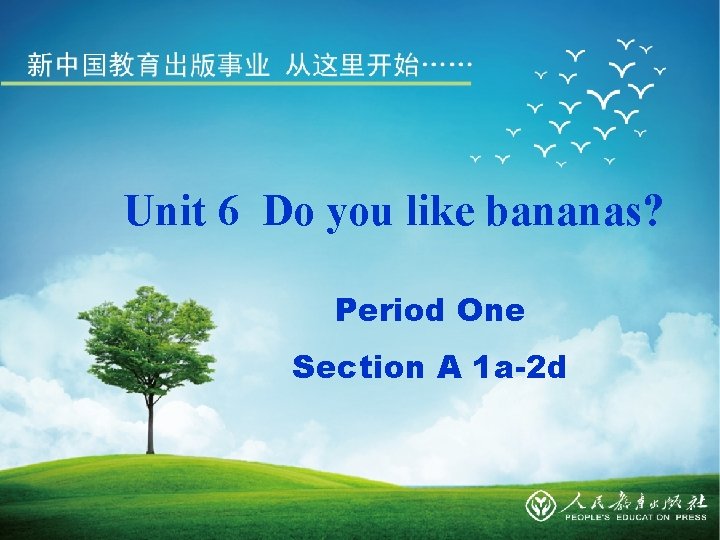 新中国教育出版事业 从这里开始……

Unit 6 Do you like bananas?

Period One

Section A 1a-2d

人民教育出版社
PEOPLE'S EDUCATION PRESS